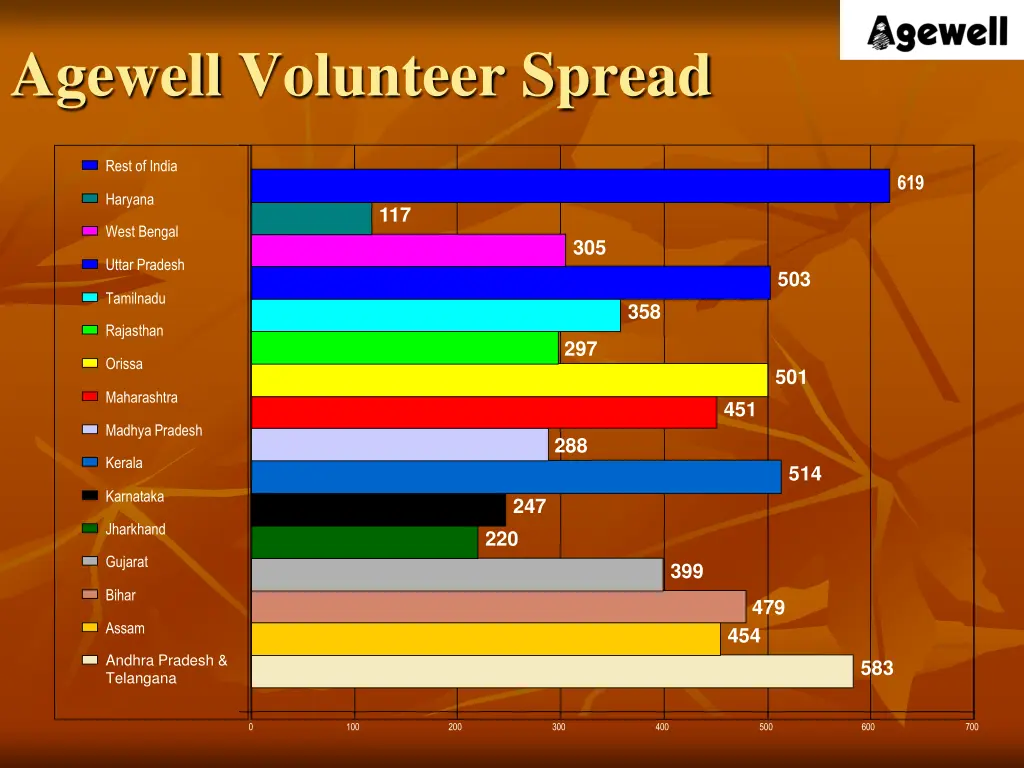 Agewell

Agewell Volunteer Spread

Rest of India
Haryana
West Bengal
Uttar Pradesh
Tamilnadu
Rajasthan
Orissa
Maharashtra
Madhya Pradesh
Kerala
Karnataka
Jharkhand
Gujarat
Bihar
Assam
Andhra Pradesh & Telangana

619
117
305
503
358
297
501
451
288
514
247
220
399
479
454
583

0
100
200
300
400
500
600
700